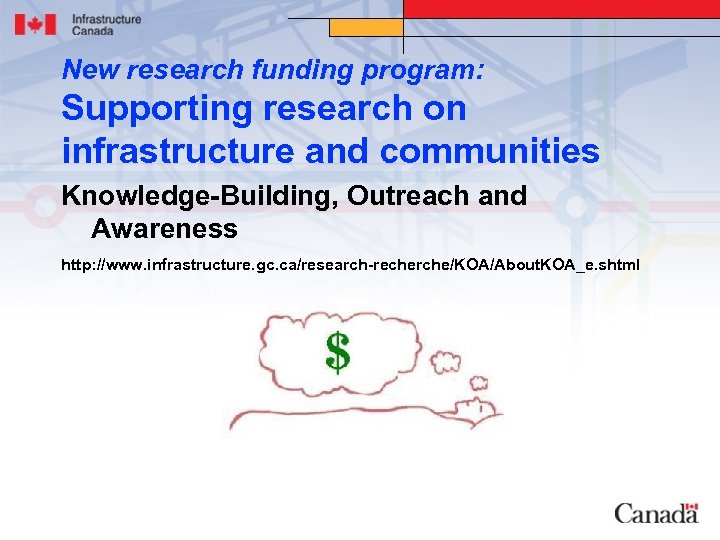 Infrastructure Canada

New research funding program:
Supporting research on infrastructure and communities

Knowledge-Building, Outreach and Awareness

http://www.infrastructure.gc.ca/research-recherche/KOA/AboutKOA_e.shtml

$

Canada